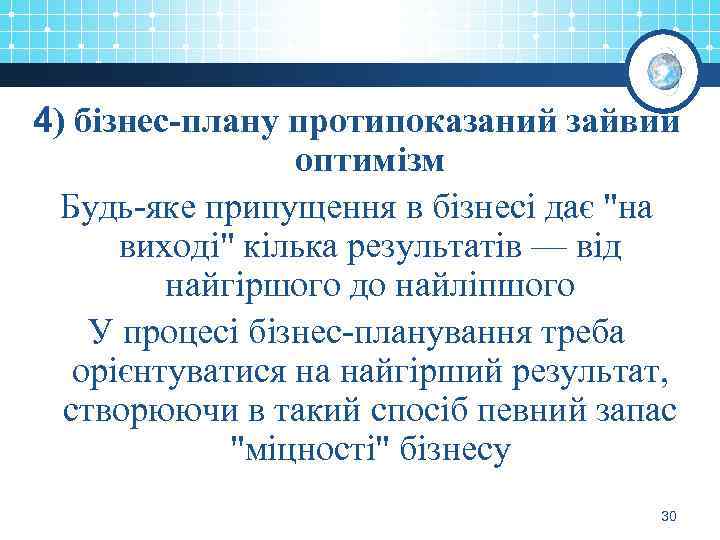 4) бізнес-плану протипоказаний зайвий оптимізм

Будь-яке припущення в бізнесі дає "на виході" кілька результатів — від найгіршого до найліпшого

У процесі бізнес-планування треба орієнтуватися на найгірший результат, створюючи в такий спосіб певний запас "міцності" бізнесу

30